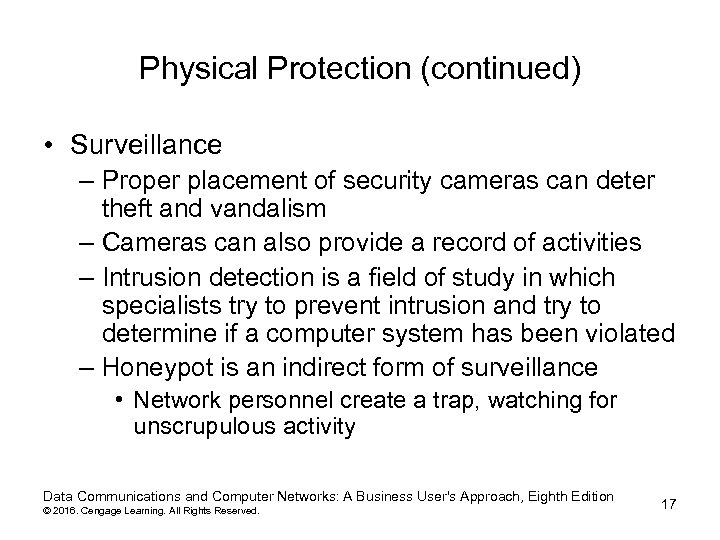 Physical Protection (continued)

• Surveillance
– Proper placement of security cameras can deter theft and vandalism
– Cameras can also provide a record of activities
– Intrusion detection is a field of study in which specialists try to prevent intrusion and try to determine if a computer system has been violated
– Honeypot is an indirect form of surveillance
• Network personnel create a trap, watching for unscrupulous activity

Data Communications and Computer Networks: A Business User's Approach, Eighth Edition
© 2016. Cengage Learning. All Rights Reserved.

17